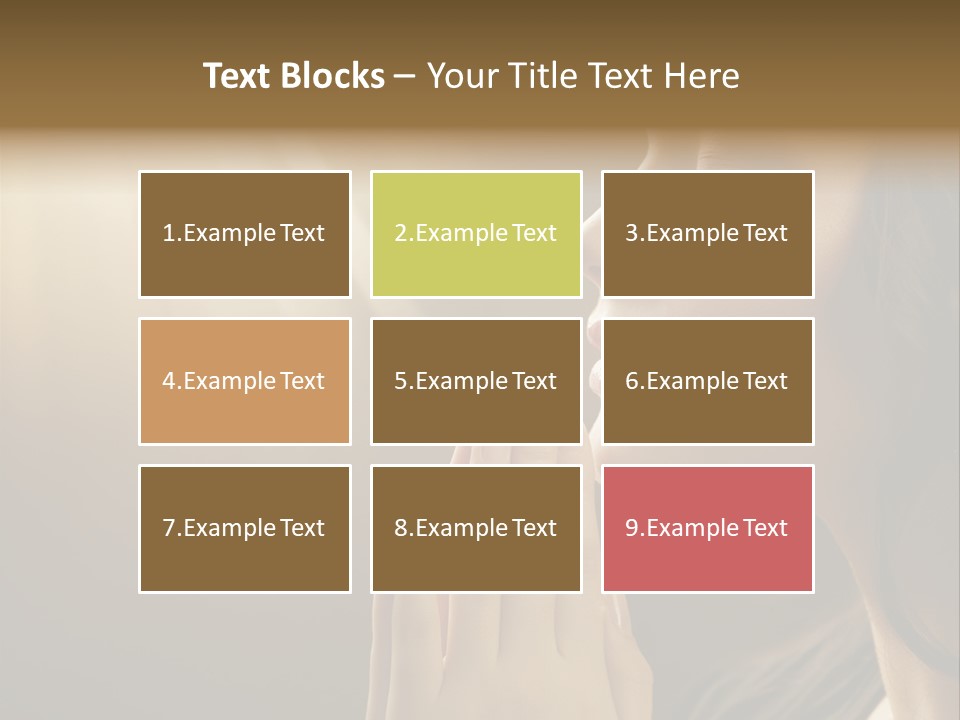 Text Blocks – Your Title Text Here

1.Example Text

2.Example Text

3.Example Text

4.Example Text

5.Example Text

6.Example Text

7.Example Text

8.Example Text

9.Example Text